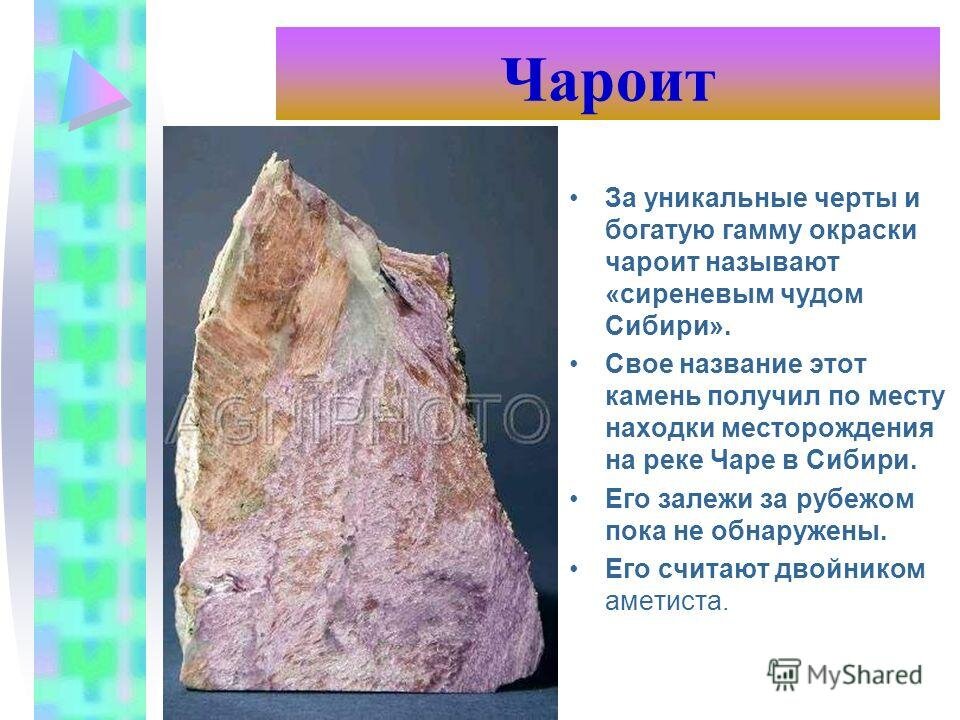 Чароит

AGNIPHOTO

• За уникальные черты и богатую гамму окраски чароит называют «сиреневым чудом Сибири».
• Свое название этот камень получил по месту находки месторождения на реке Чаре в Сибири.
• Его залежи за рубежом пока не обнаружены.
• Его считают двойником аметиста.

MyShared